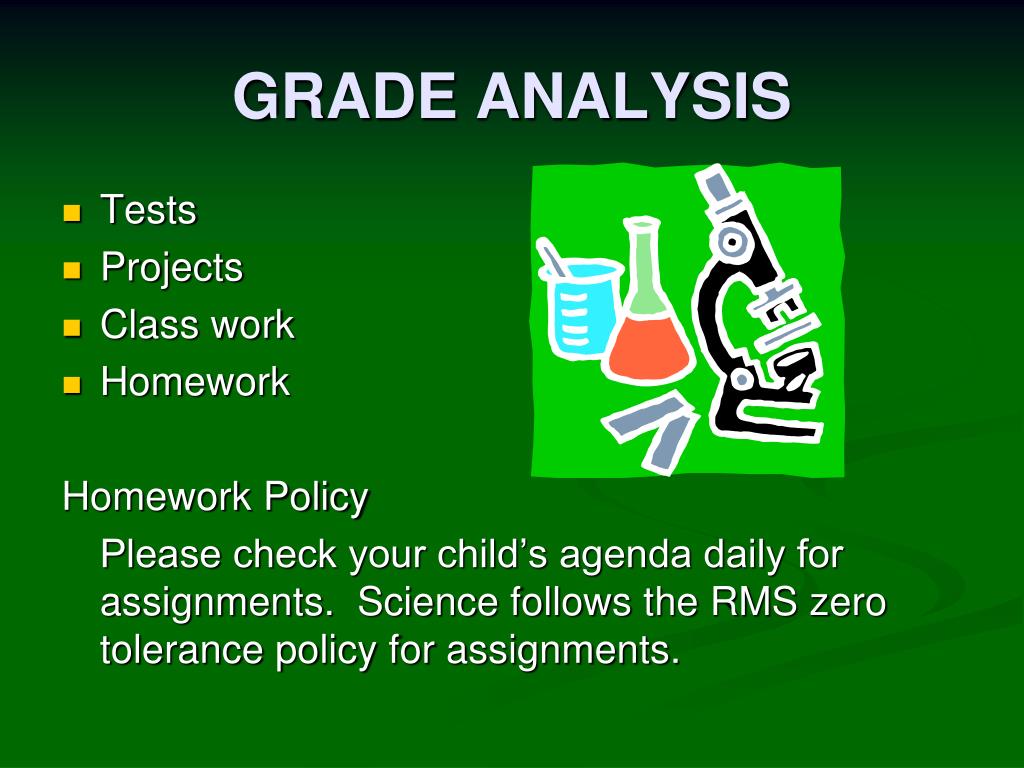 GRADE ANALYSIS

- Tests
- Projects
- Class work
- Homework

Homework Policy

Please check your child’s agenda daily for assignments.  Science follows the RMS zero tolerance policy for assignments.